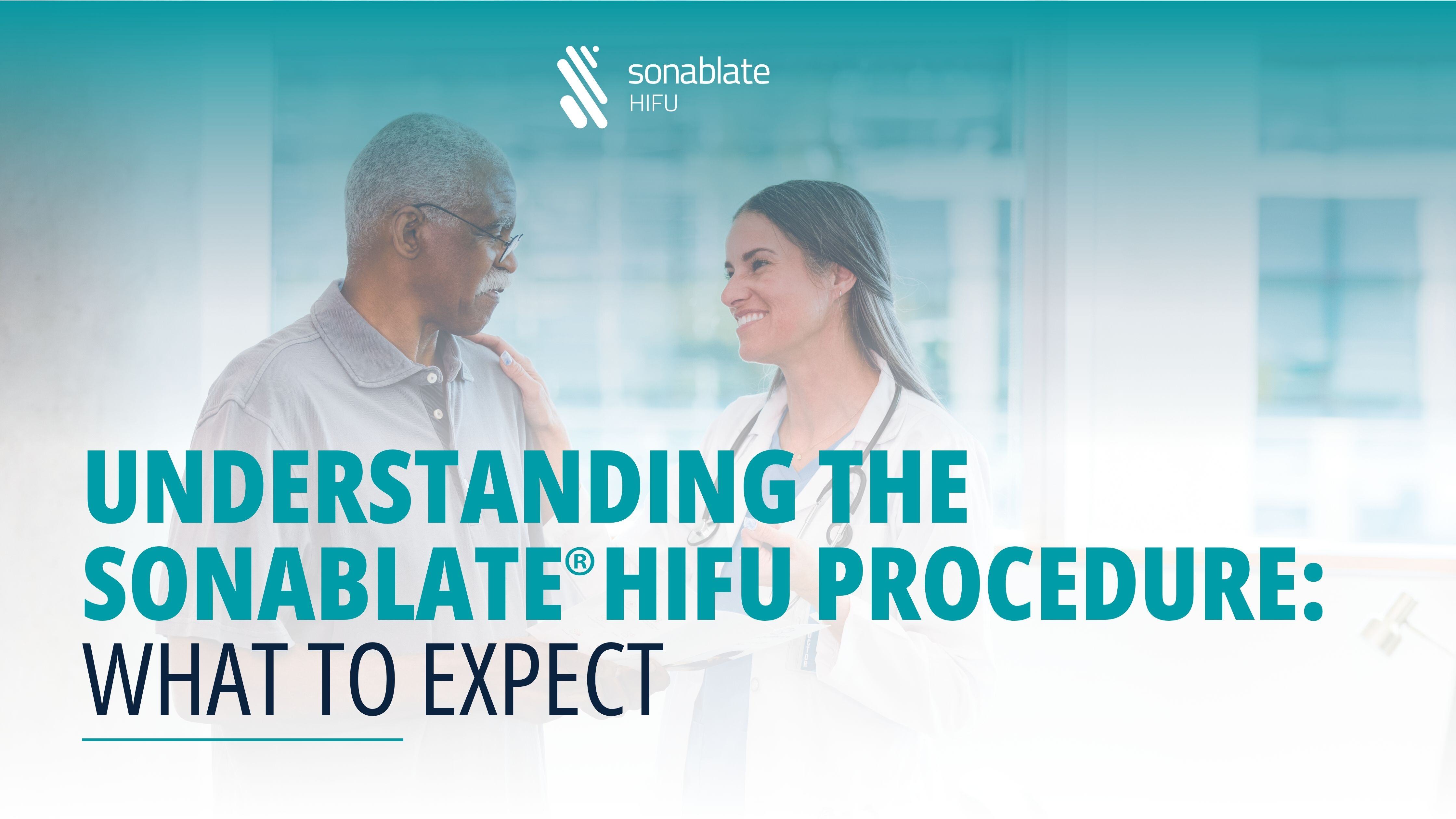 sonablate
HIFU

UNDERSTANDING THE SONABLATE® HIFU PROCEDURE:
WHAT TO EXPECT